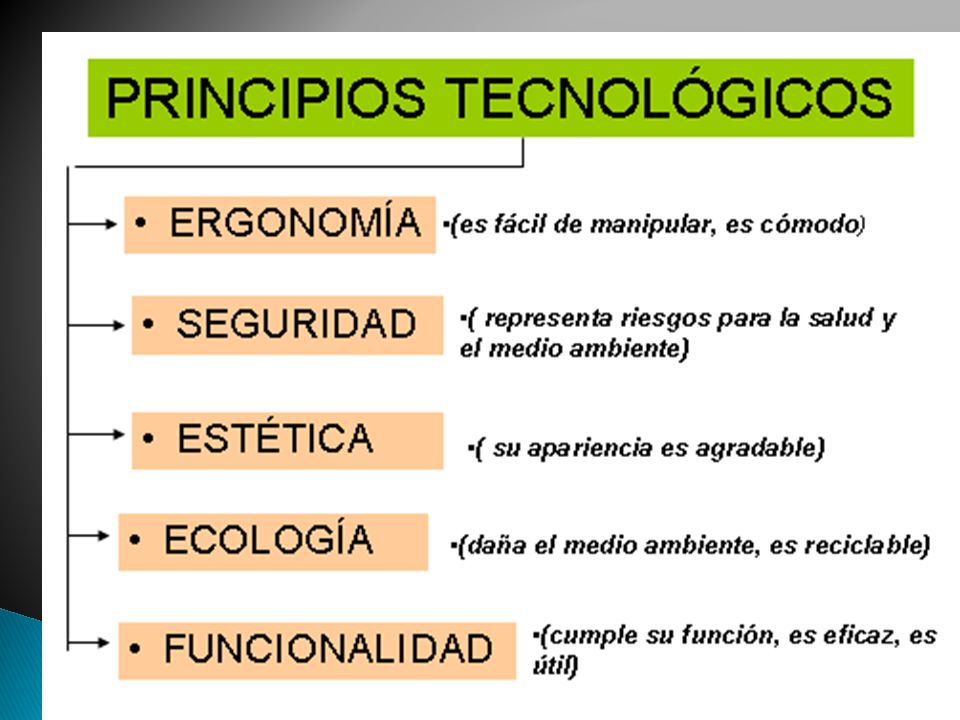 PRINCIPIOS TECNOLÓGICOS

• ERGONOMÍA ▪(es fácil de manipular, es cómodo)

• SEGURIDAD ▪( representa riesgos para la salud y el medio ambiente)

• ESTÉTICA ▪( su apariencia es agradable)

• ECOLOGÍA ▪(daña el medio ambiente, es reciclable)

• FUNCIONALIDAD ▪(cumple su función, es eficaz, es útil)